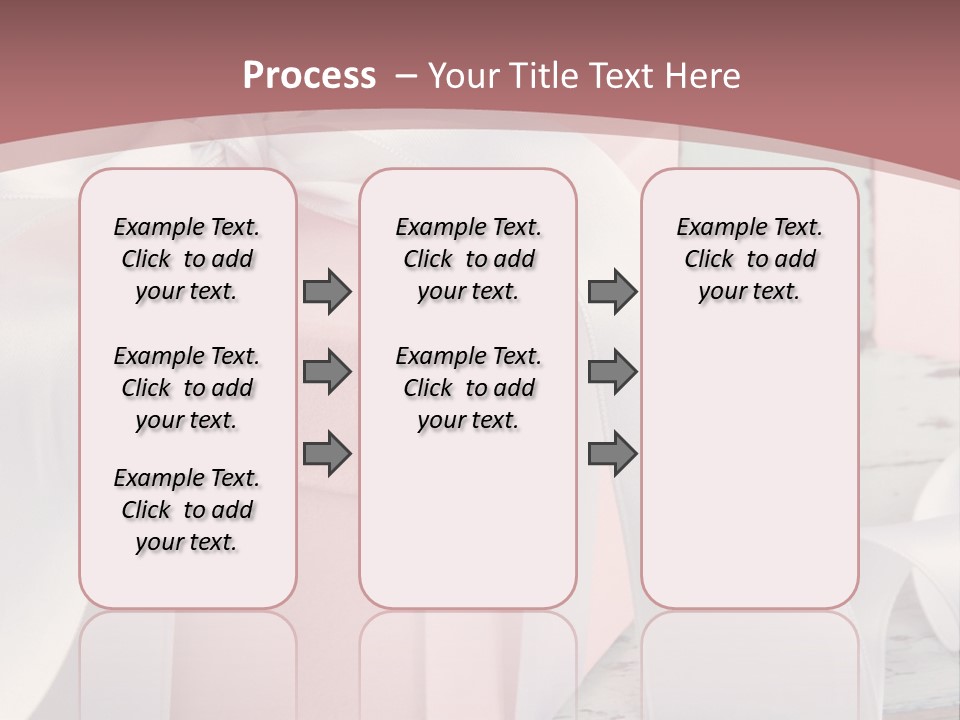 Process – Your Title Text Here

Example Text. Click to add your text.

Example Text. Click to add your text.

Example Text. Click to add your text.

Example Text. Click to add your text.

Example Text. Click to add your text.

Example Text. Click to add your text.